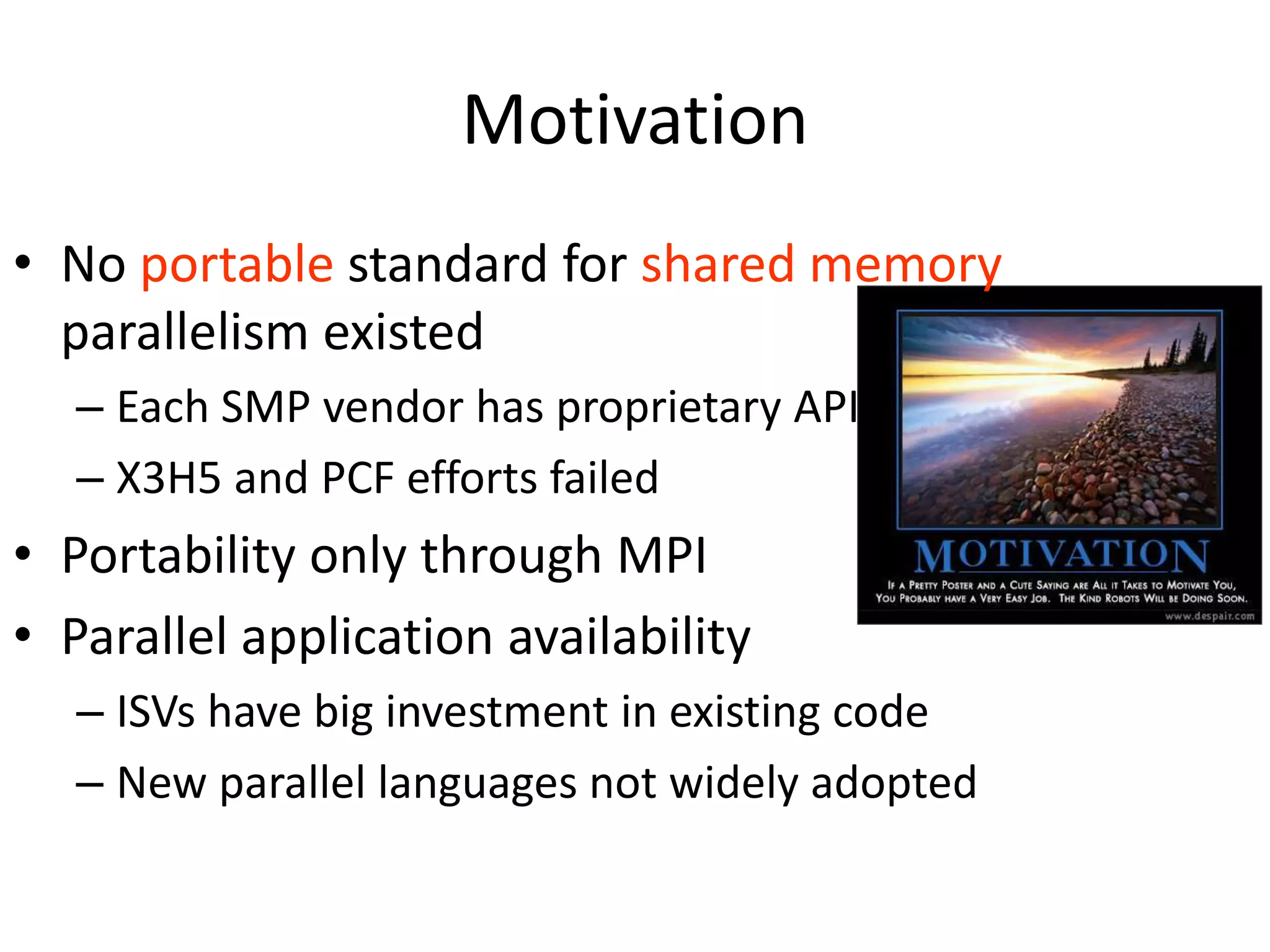 Motivation

• No portable standard for shared memory parallelism existed
– Each SMP vendor has proprietary API
– X3H5 and PCF efforts failed
• Portability only through MPI
• Parallel application availability
– ISVs have big investment in existing code
– New parallel languages not widely adopted

MOTIVATION
IF A PRETTY POSTER AND A CUTE SAYING ARE ALL IT TAKES TO MOTIVATE YOU, YOU PROBABLY HAVE A VERY EASY JOB. THE KIND ROBOTS WILL BE DOING SOON.
www.despair.com